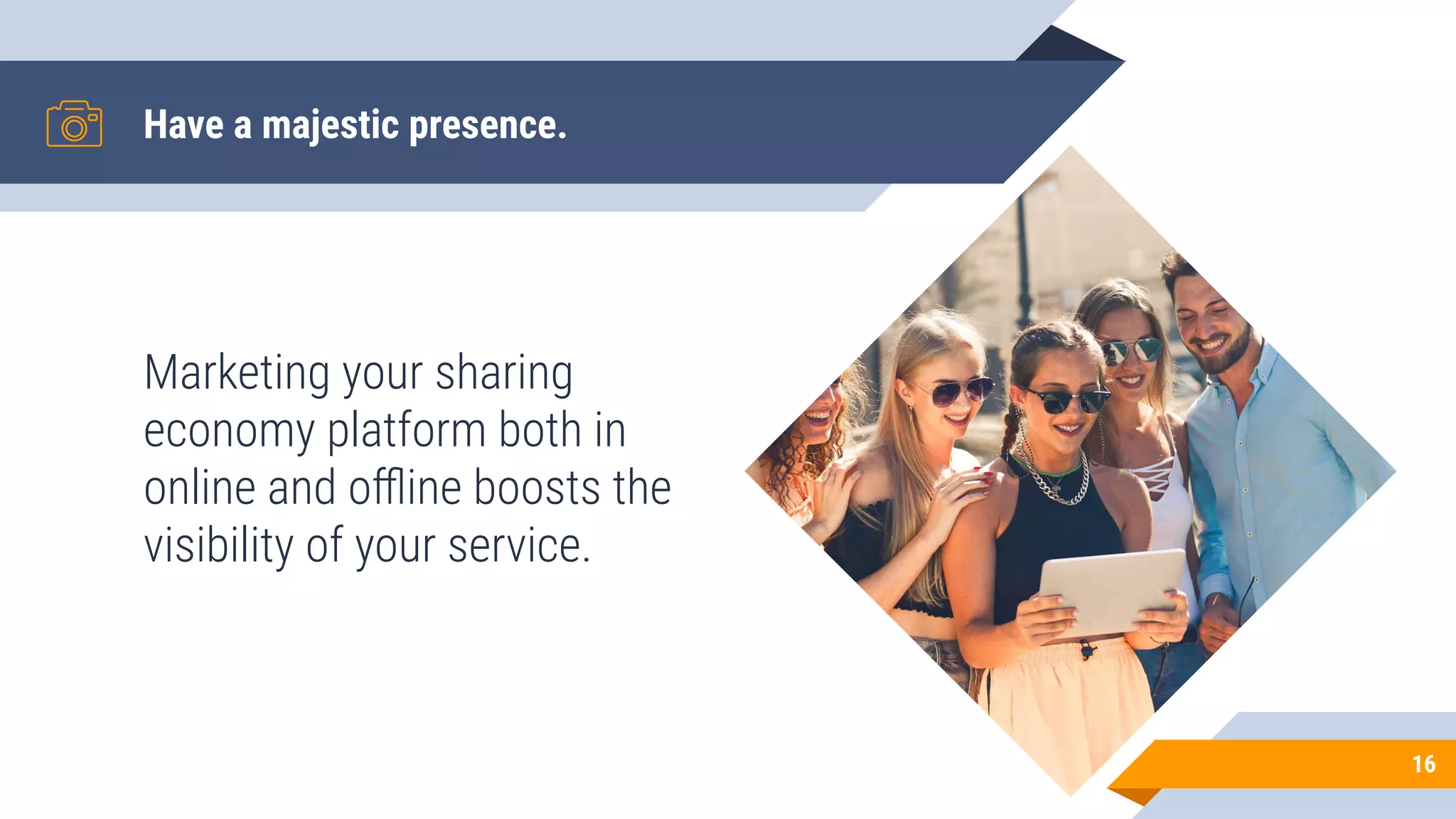 Have a majestic presence.

Marketing your sharing economy platform both in online and offline boosts the visibility of your service.

16